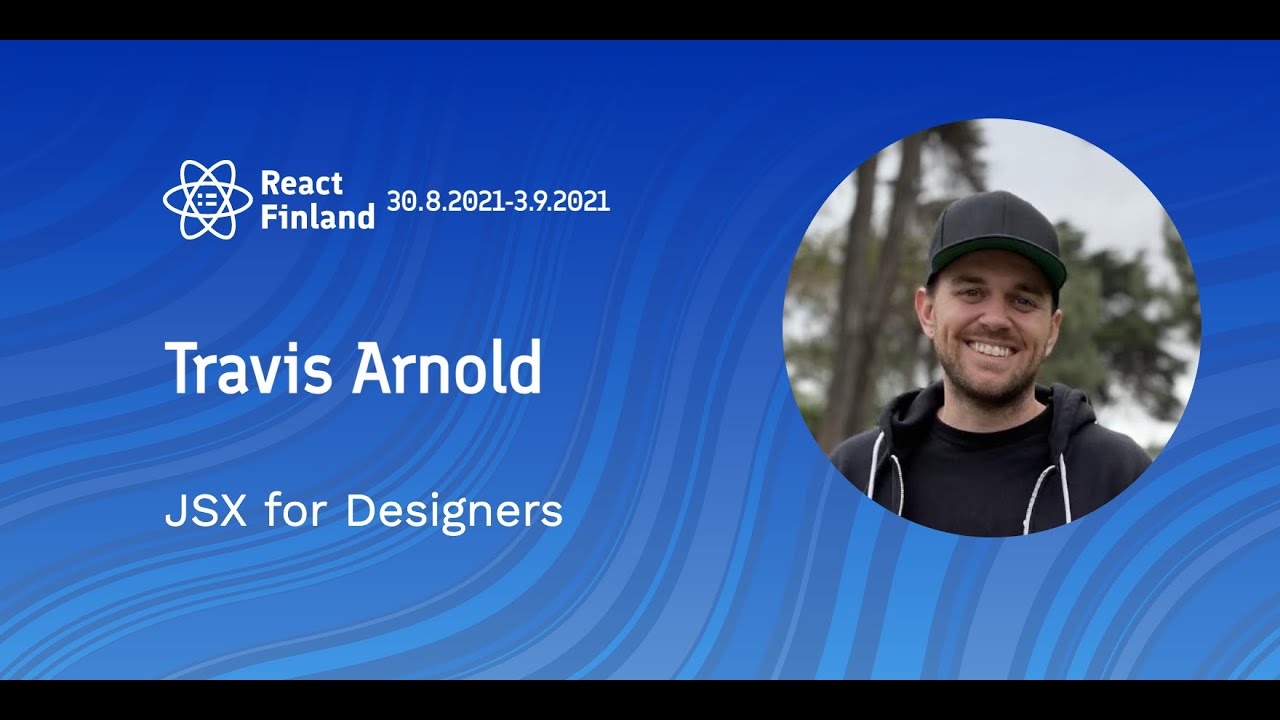 React Finland 30.8.2021-3.9.2021

Travis Arnold

JSX for Designers